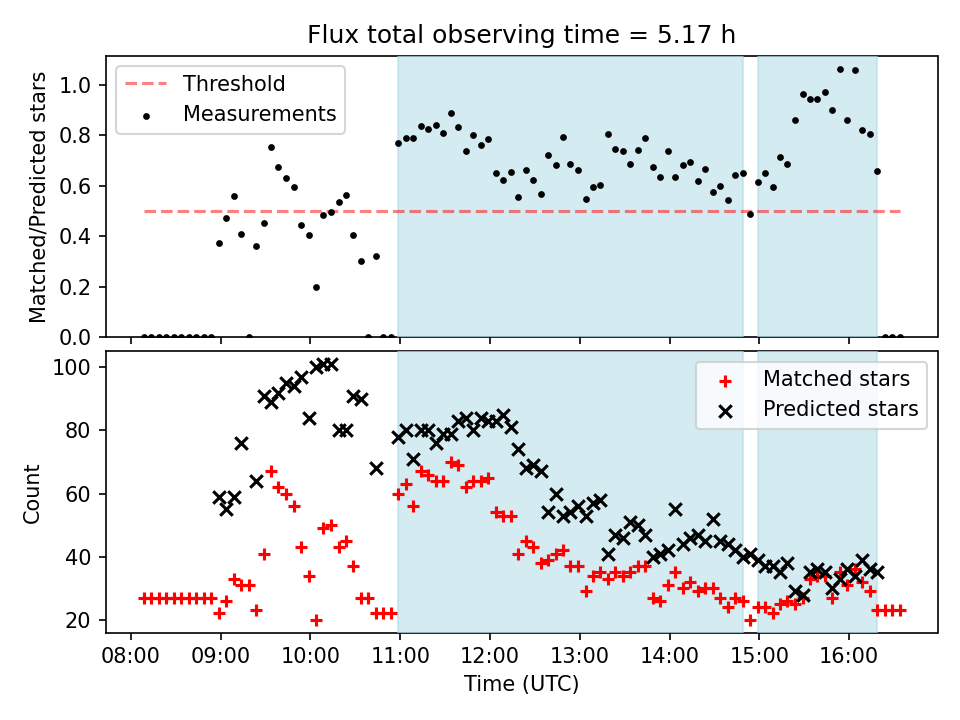 Flux total observing time = 5.17 h

Threshold
Measurements

Matched/Predicted stars

1.0
0.8
0.6
0.4
0.2
0.0

Matched stars
Predicted stars

Count

100
80
60
40
20

08:00 09:00 10:00 11:00 12:00 13:00 14:00 15:00 16:00

Time (UTC)